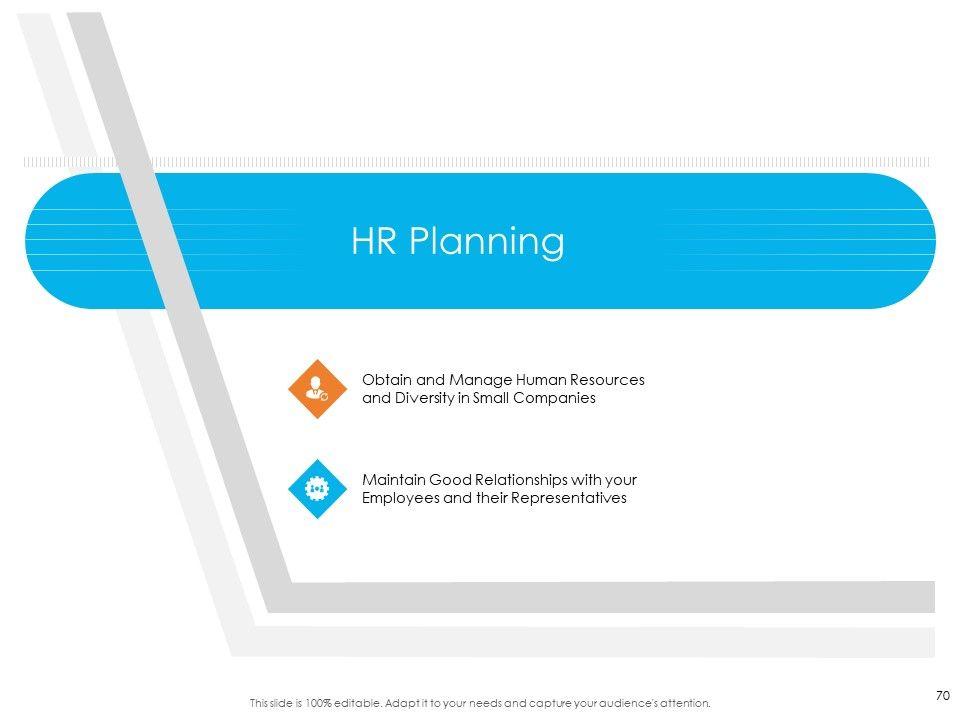 HR Planning

Obtain and Manage Human Resources and Diversity in Small Companies

Maintain Good Relationships with your Employees and their Representatives

This slide is 100% editable. Adapt it to your needs and capture your audience's attention.

70